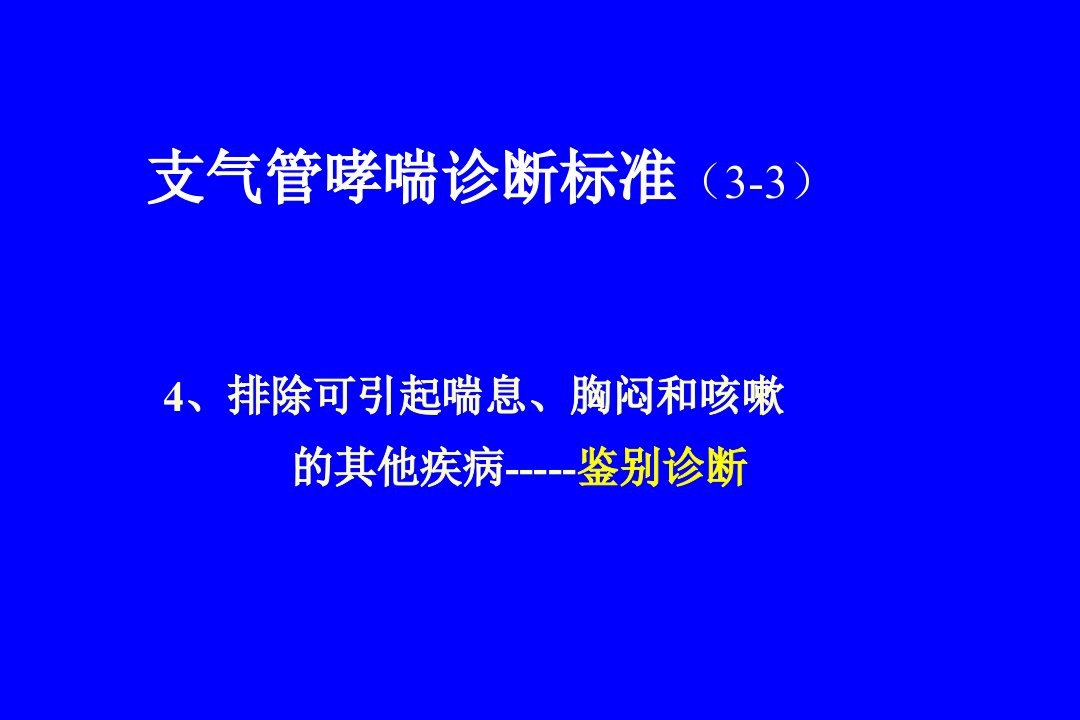 支气管哮喘诊断标准（3-3）

4、排除可引起喘息、胸闷和咳嗽的其他疾病-----鉴别诊断